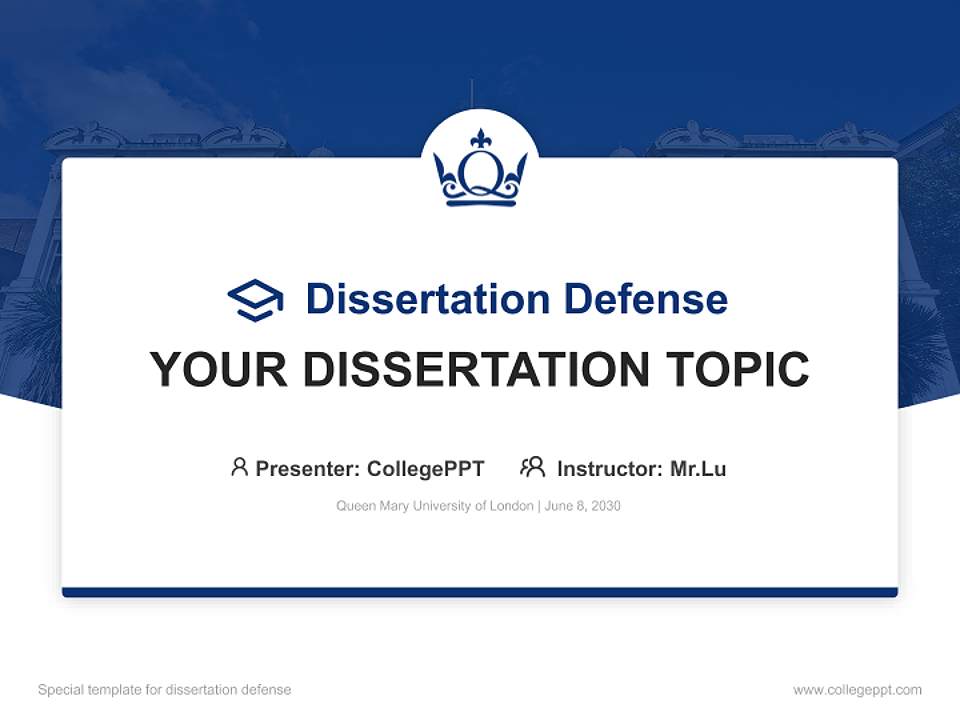 Dissertation Defense

YOUR DISSERTATION TOPIC

Presenter: CollegePPT Instructor: Mr.Lu

Queen Mary University of London | June 8, 2030

Special template for dissertation defense

www.collegeppt.com